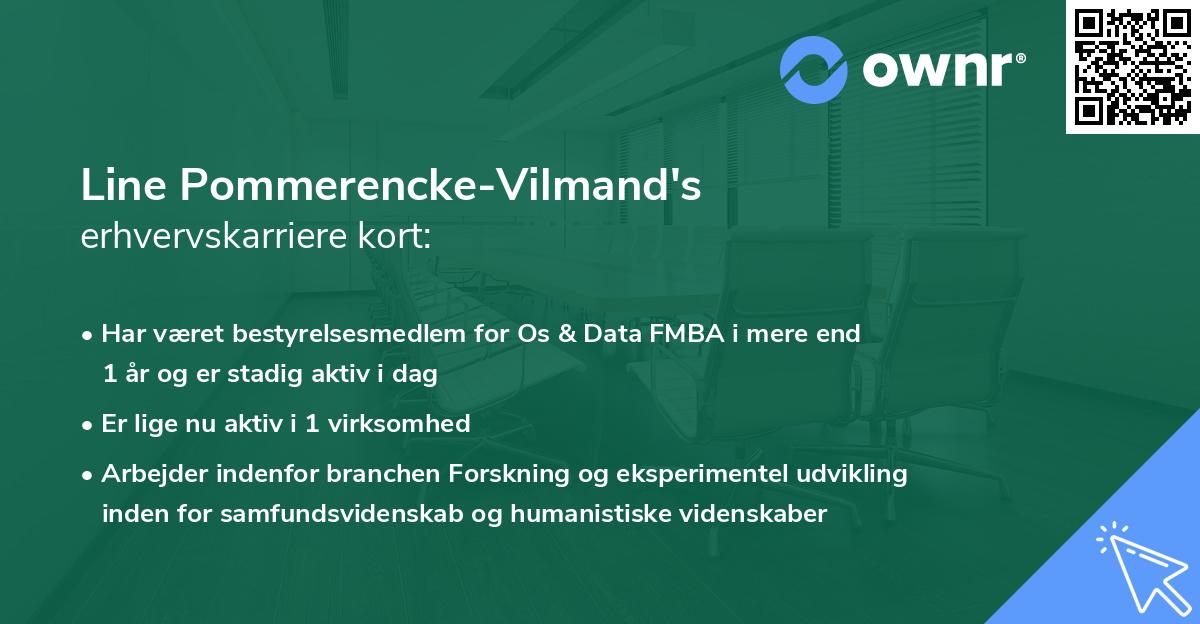 ownr®

Line Pommerencke-Vilmand's
erhvervskarriere kort:

• Har været bestyrelsesmedlem for Os & Data FMBA i mere end 1 år og er stadig aktiv i dag
• Er lige nu aktiv i 1 virksomhed
• Arbejder indenfor branchen Forskning og eksperimentel udvikling inden for samfundsvidenskab og humanistiske videnskaber